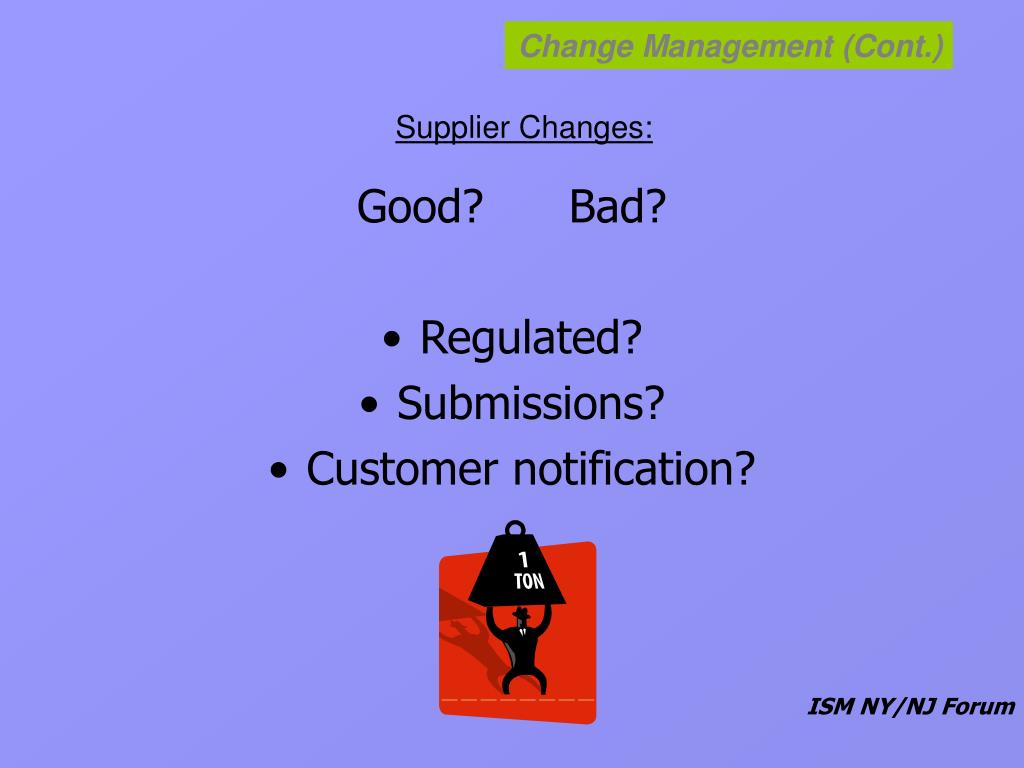 Change Management (Cont.)

Supplier Changes:

Good? Bad?

• Regulated?
• Submissions?
• Customer notification?

1 TON

ISM NY/NJ Forum